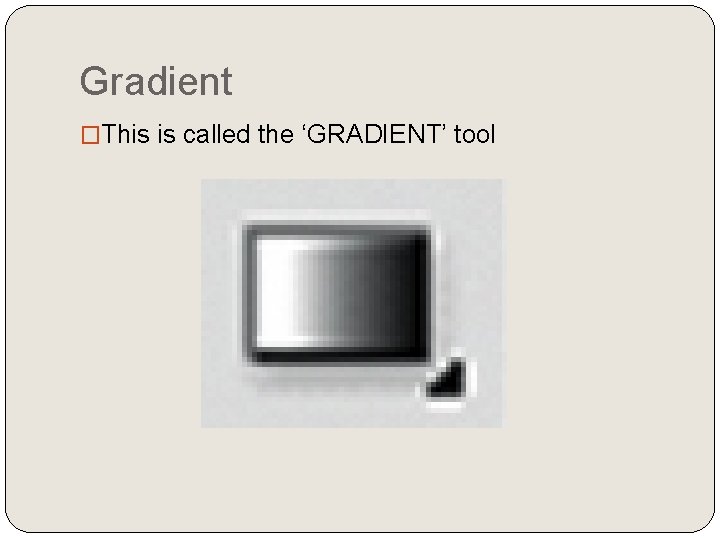 Gradient

This is called the ‘GRADIENT’ tool